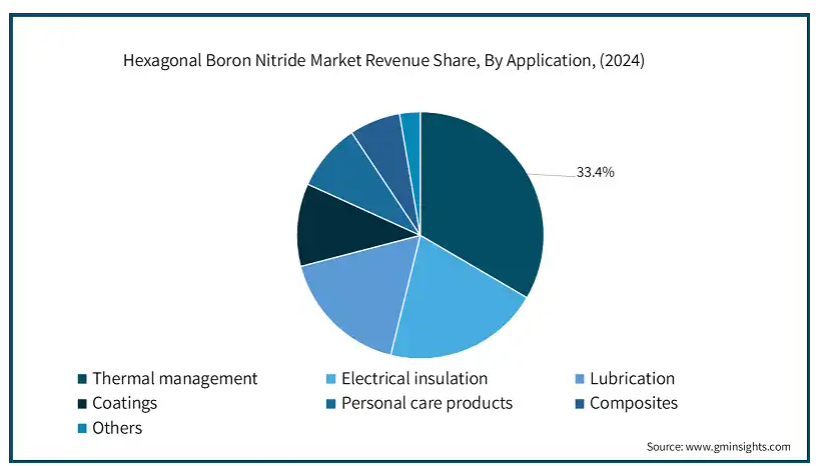 Hexagonal Boron Nitride Market Revenue Share, By Application, (2024)

33.4%

Thermal management
Electrical insulation
Lubrication
Coatings
Personal care products
Composites
Others

Source: www.gminsights.com